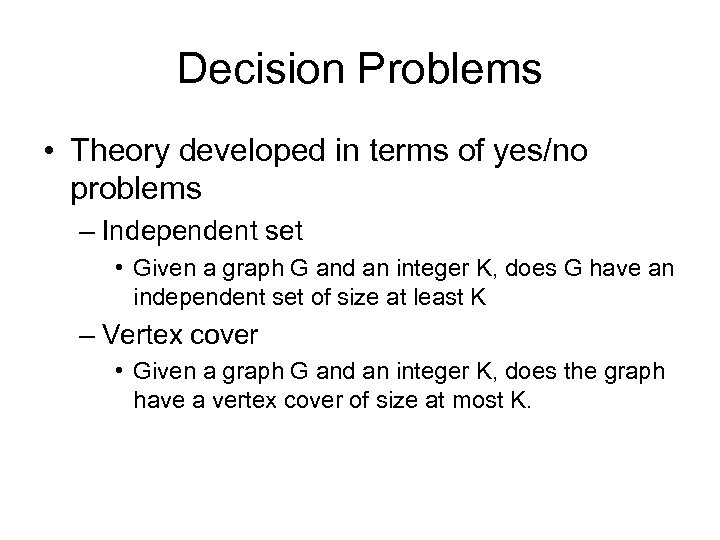 Decision Problems

• Theory developed in terms of yes/no problems

– Independent set

• Given a graph G and an integer K, does G have an independent set of size at least K

– Vertex cover

• Given a graph G and an integer K, does the graph have a vertex cover of size at most K.